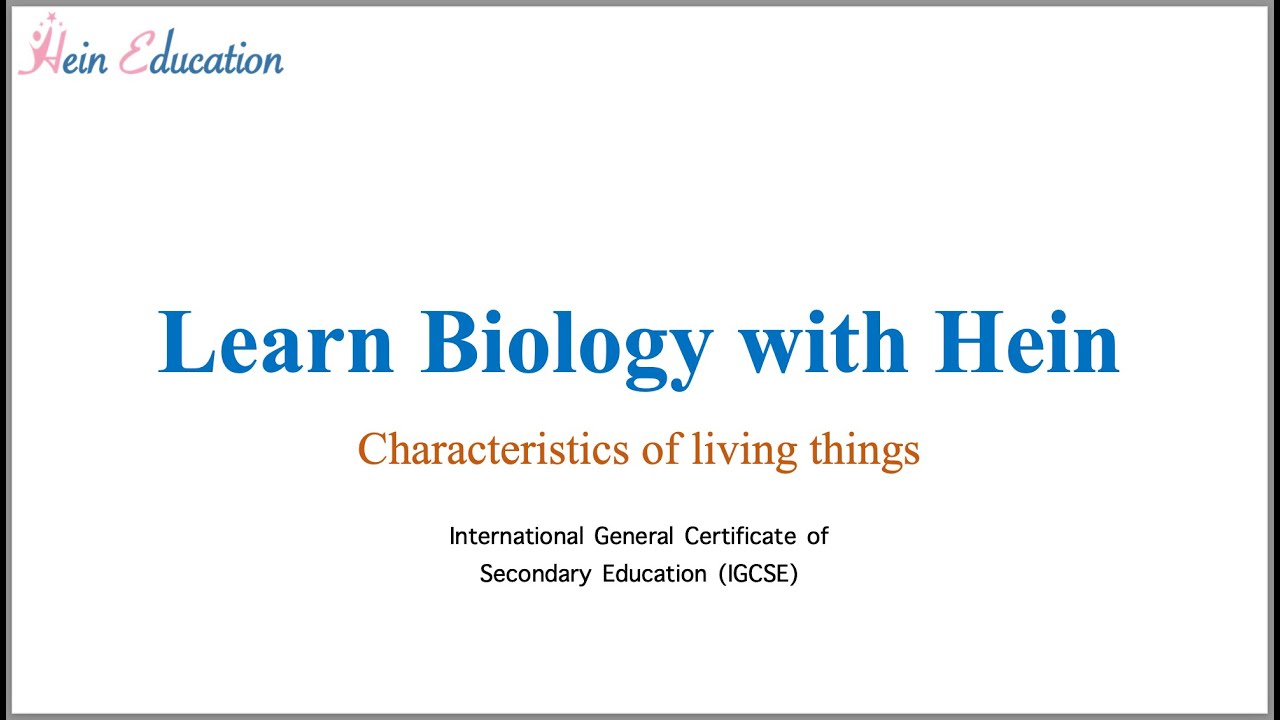 Hein Education

Learn Biology with Hein

Characteristics of living things

International General Certificate of Secondary Education (IGCSE)